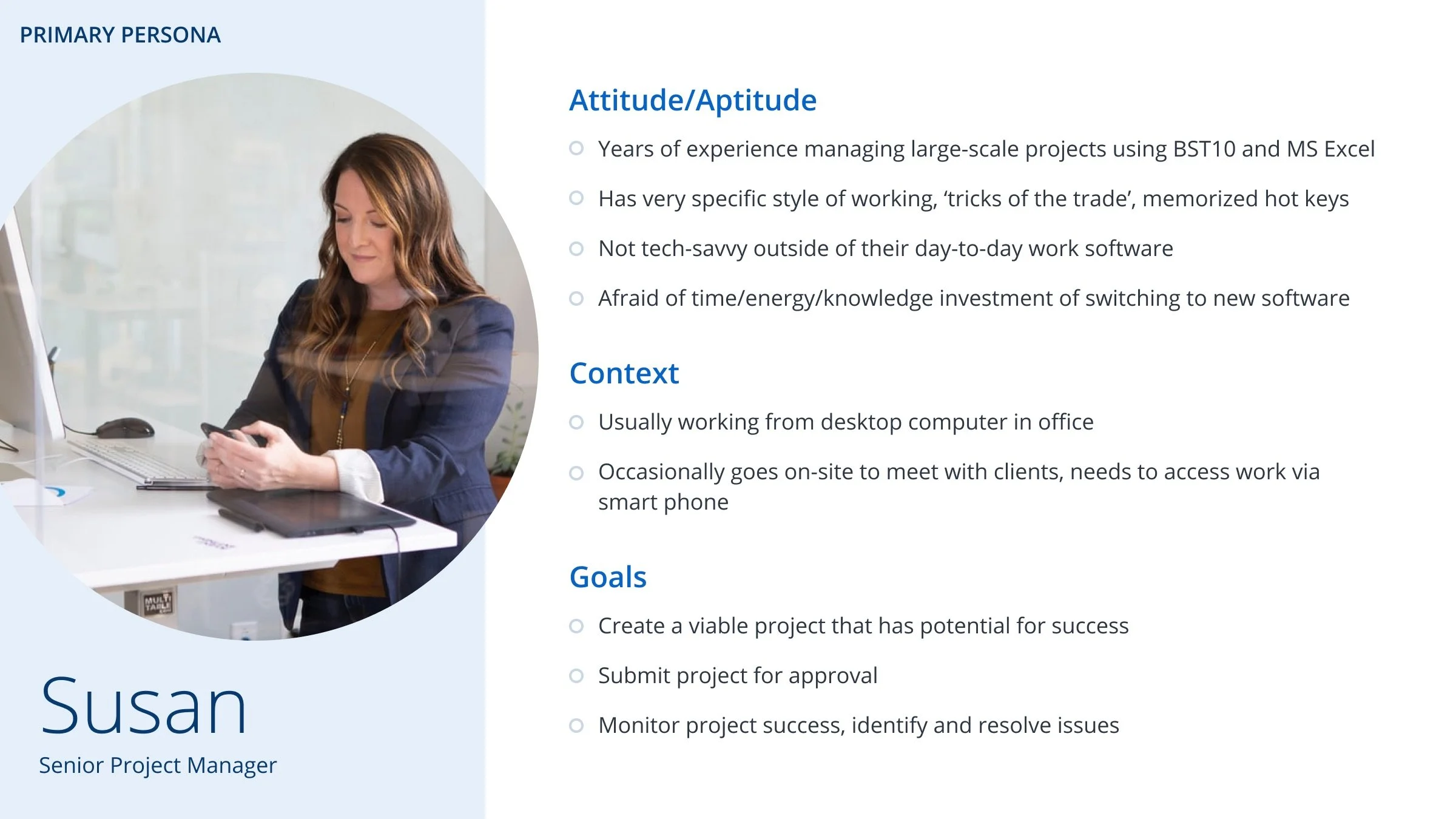 PRIMARY PERSONA

MULTI TABLE

Susan
Senior Project Manager

Attitude/Aptitude

Years of experience managing large-scale projects using BST10 and MS Excel

Has very specific style of working, ‘tricks of the trade’, memorized hot keys

Not tech-savvy outside of their day-to-day work software

Afraid of time/energy/knowledge investment of switching to new software

Context

Usually working from desktop computer in office

Occasionally goes on-site to meet with clients, needs to access work via smart phone

Goals

Create a viable project that has potential for success

Submit project for approval

Monitor project success, identify and resolve issues